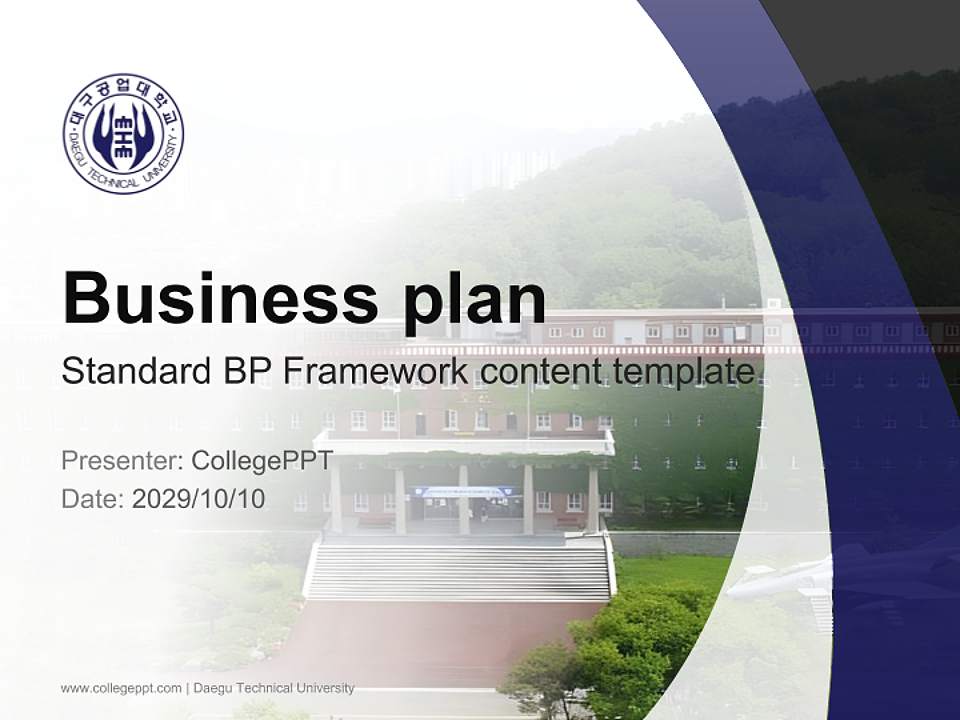 대구공업대학교
DAEGU TECHNICAL UNIVERSITY

Business plan

Standard BP Framework content template

Presenter: CollegePPT

Date: 2029/10/10

www.collegeppt.com | Daegu Technical University